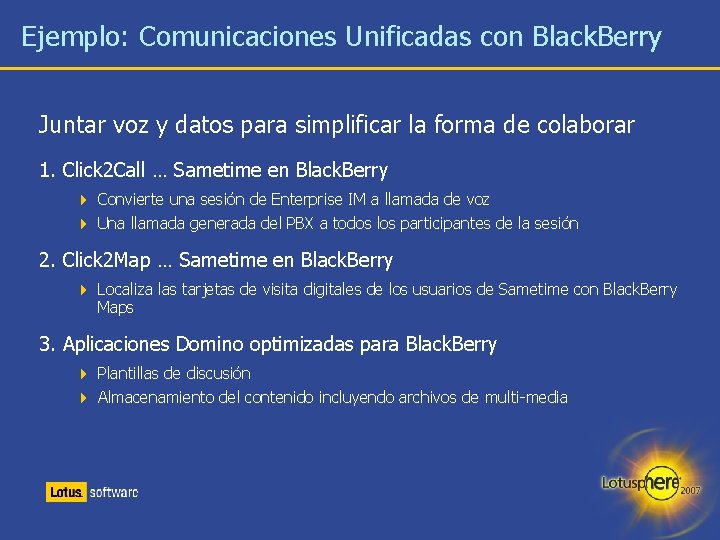 Ejemplo: Comunicaciones Unificadas con BlackBerry

Juntar voz y datos para simplificar la forma de colaborar

1. Click2Call … Sametime en BlackBerry

Convierte una sesión de Enterprise IM a llamada de voz

Una llamada generada del PBX a todos los participantes de la sesión

2. Click2Map … Sametime en BlackBerry

Localiza las tarjetas de visita digitales de los usuarios de Sametime con BlackBerry Maps

3. Aplicaciones Domino optimizadas para BlackBerry

Plantillas de discusión

Almacenamiento del contenido incluyendo archivos de multi-media

Lotus. software

Lotusphere 2007